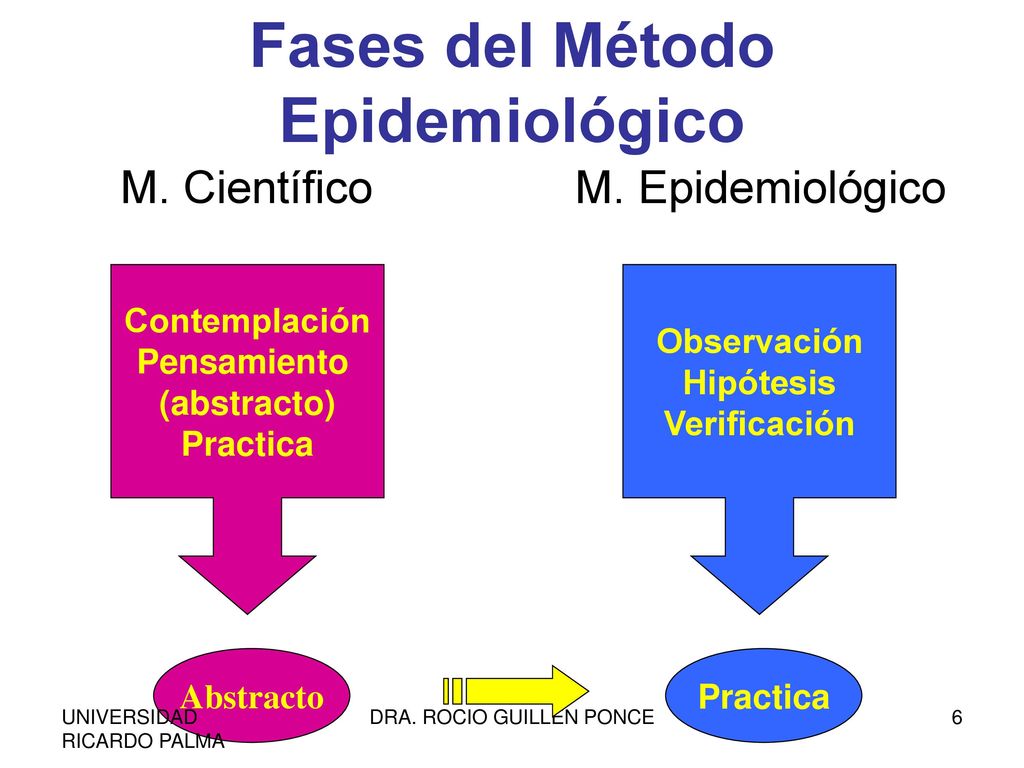 Fases del Método Epidemiológico

M. Científico

M. Epidemiológico

Contemplación
Pensamiento
(abstracto)
Practica

Observación
Hipótesis
Verificación

Abstracto

Practica

UNIVERSIDAD RICARDO PALMA

DRA. ROCIO GUILLEN PONCE

6